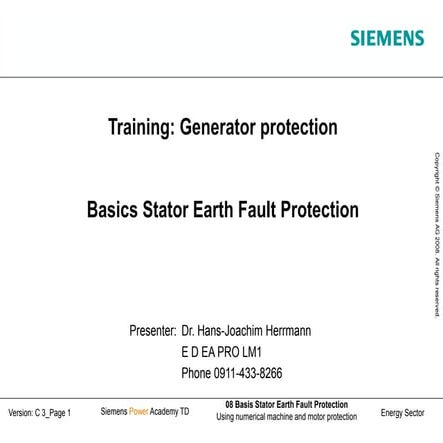 SIEMENS

Training: Generator protection

Basics Stator Earth Fault Protection

Copyright © Siemens AG 2008. All rights reserved.

Presenter: Dr. Hans-Joachim Herrmann
E D EA PRO LM1
Phone 0911-433-8266

Version: C 3_Page 1

Siemens Power Academy TD

08 Basis Stator Earth Fault Protection
Using numerical machine and motor protection

Energy Sector